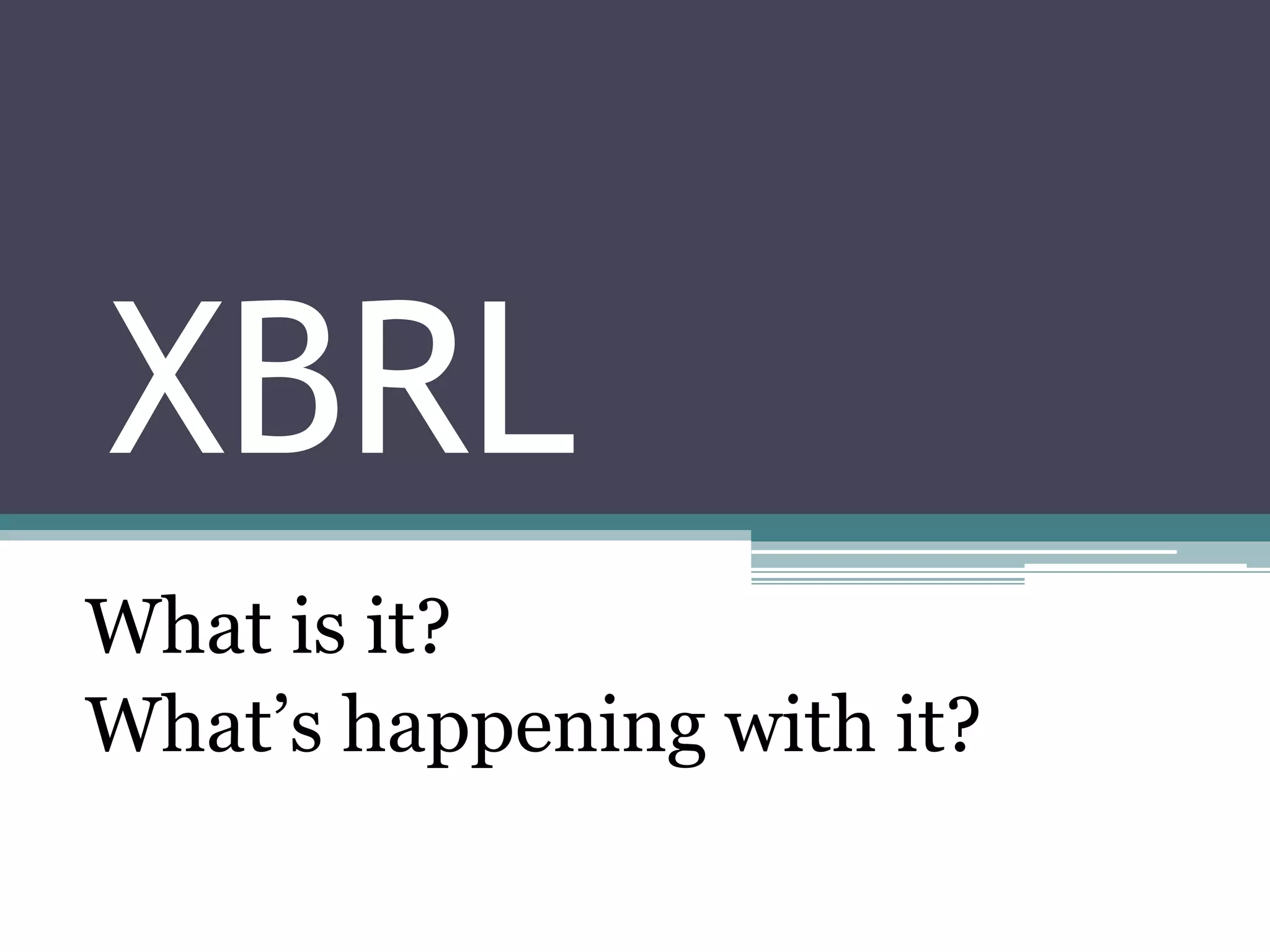 XBRL

What is it?
What’s happening with it?